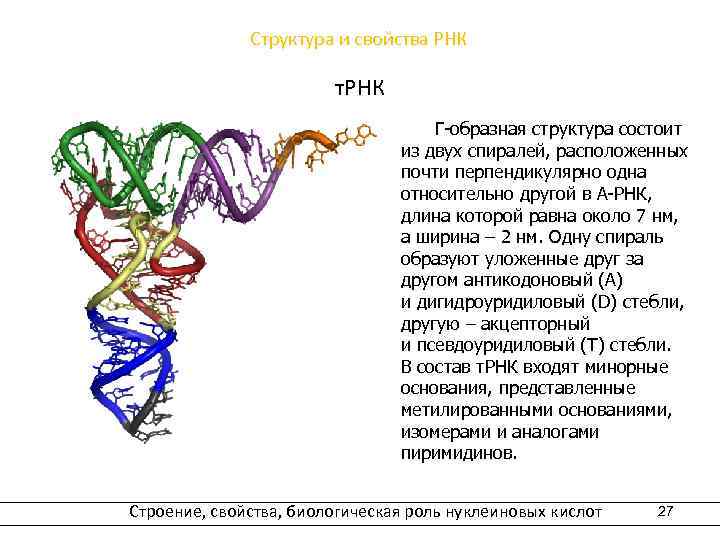 Структура и свойства РНК

тРНК

Г-образная структура состоит из двух спиралей, расположенных почти перпендикулярно одна относительно другой в А-РНК, длина которой равна около 7 нм, а ширина – 2 нм. Одну спираль образуют уложенные друг за другом антикодоновый (А) и дигидроуридиловый (D) стебли, другую – акцепторный и псевдоуридиловый (Т) стебли. В состав тРНК входят минорные основания, представленные метилированными основаниями, изомерами и аналогами пиримидинов.

Строение, свойства, биологическая роль нуклеиновых кислот 27